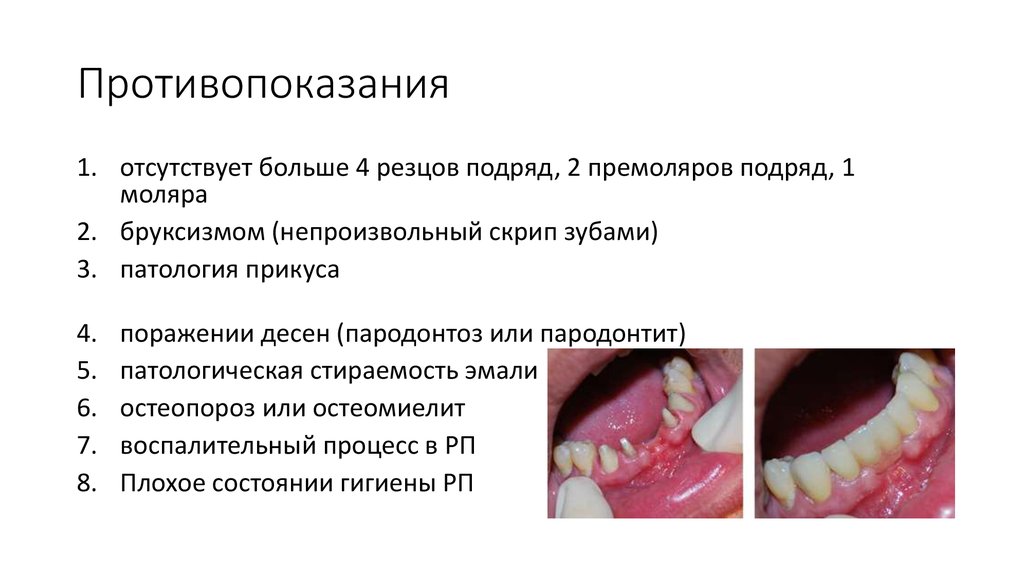 Противопоказания

1. отсутствует больше 4 резцов подряд, 2 премоляров подряд, 1 моляра
2. бруксизмом (непроизвольный скрип зубами)
3. патология прикуса

4. поражении десен (пародонтоз или пародонтит)
5. патологическая стираемость эмали
6. остеопороз или остеомиелит
7. воспалительный процесс в РП
8. Плохое состоянии гигиены РП